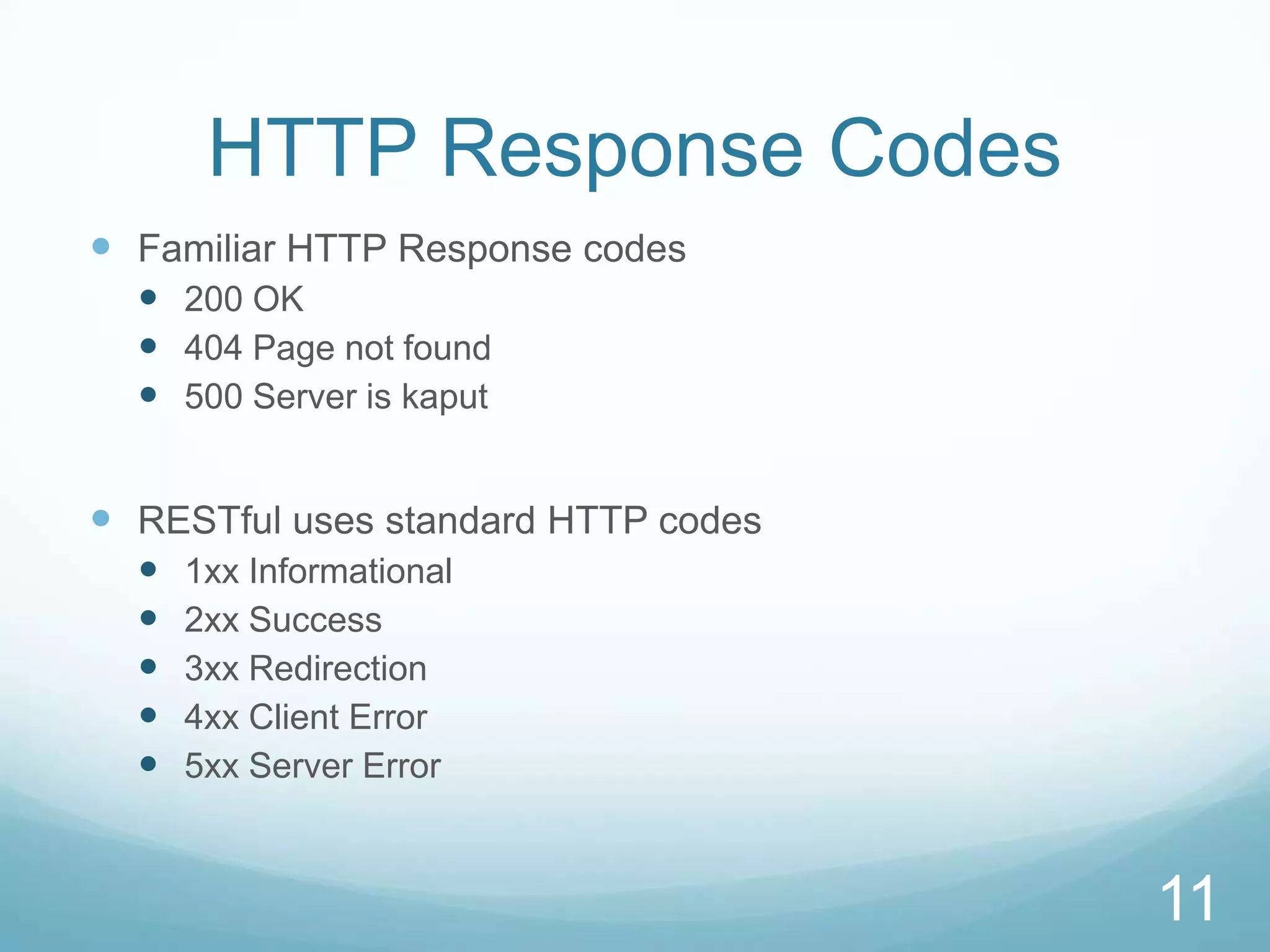 HTTP Response Codes

- Familiar HTTP Response codes
  - 200 OK
  - 404 Page not found
  - 500 Server is kaput

- RESTful uses standard HTTP codes
  - 1xx Informational
  - 2xx Success
  - 3xx Redirection
  - 4xx Client Error
  - 5xx Server Error

11